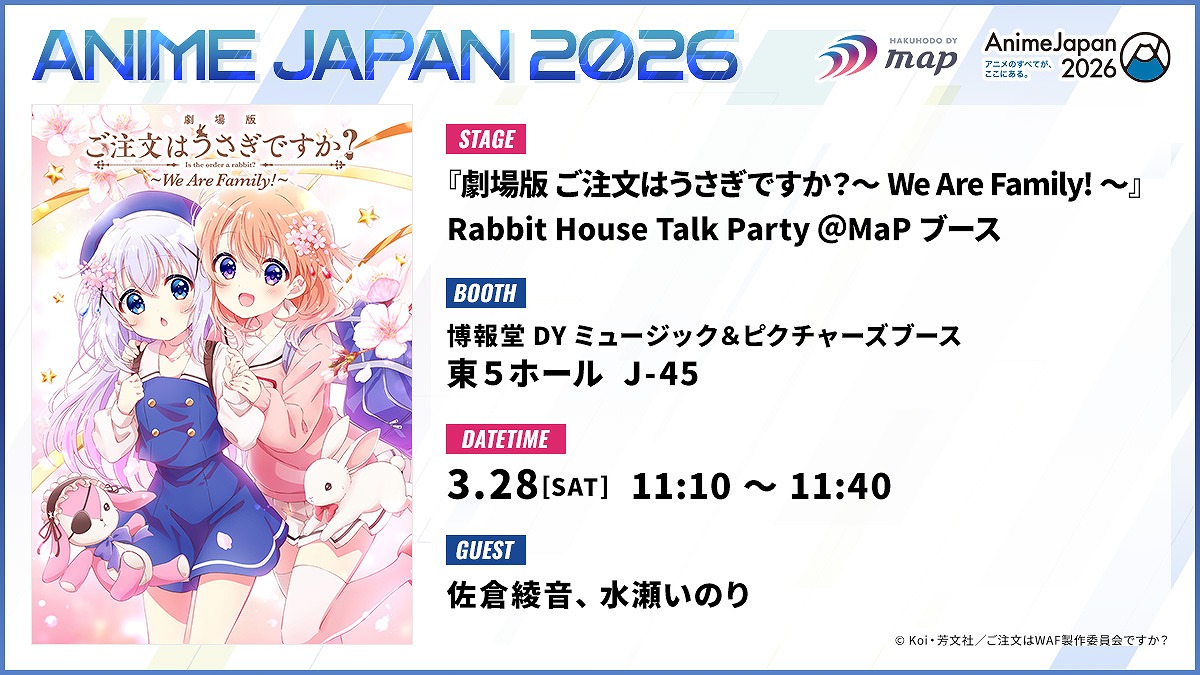 ANIME JAPAN 2026

HAKUHODO DY map

AnimeJapan 2026
アニメのすべてが、ここにある。

劇場版
ご注文はうさぎですか?
Is the order a rabbit?
~We Are Family!~

STAGE

『劇場版 ご注文はうさぎですか?～ We Are Family! ～』
Rabbit House Talk Party @MaP ブース

BOOTH

博報堂 DY ミュージック＆ピクチャーズブース
東５ホール J-45

DATETIME

3.28［SAT］ 11:10 ～ 11:40

GUEST

佐倉綾音、水瀬いのり

© Koi・芳文社／ご注文はWAF製作委員会ですか？